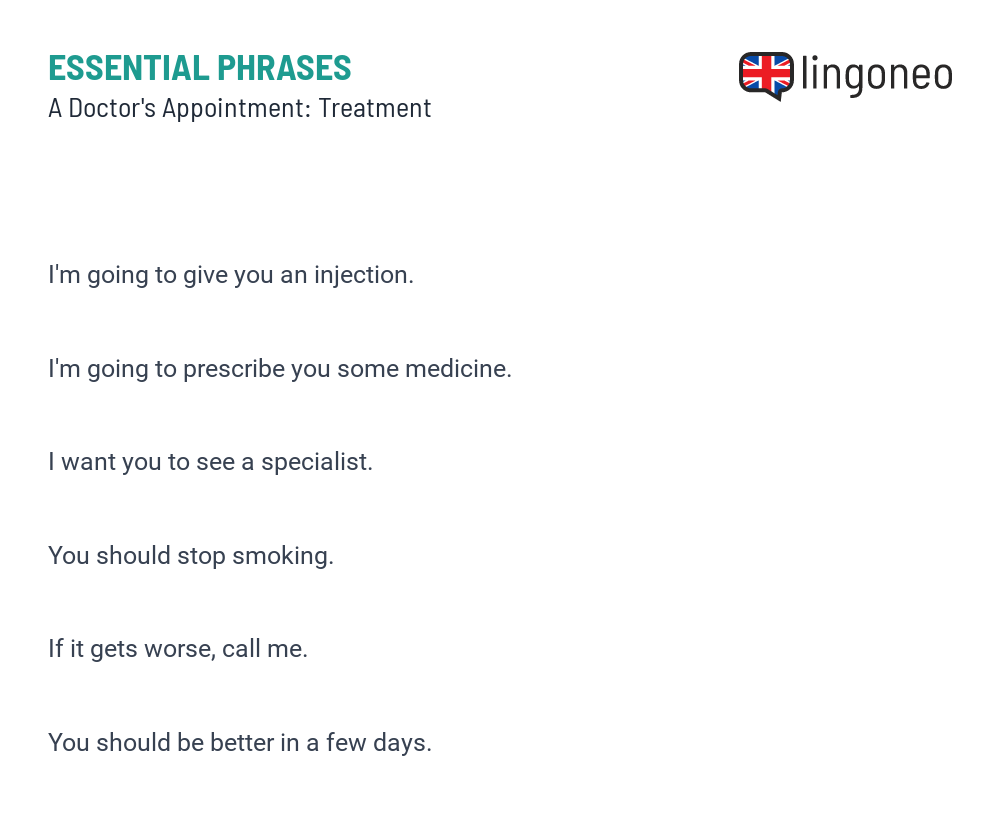 ESSENTIAL PHRASES
A Doctor's Appointment: Treatment

lingoneo

I'm going to give you an injection.

I'm going to prescribe you some medicine.

I want you to see a specialist.

You should stop smoking.

If it gets worse, call me.

You should be better in a few days.